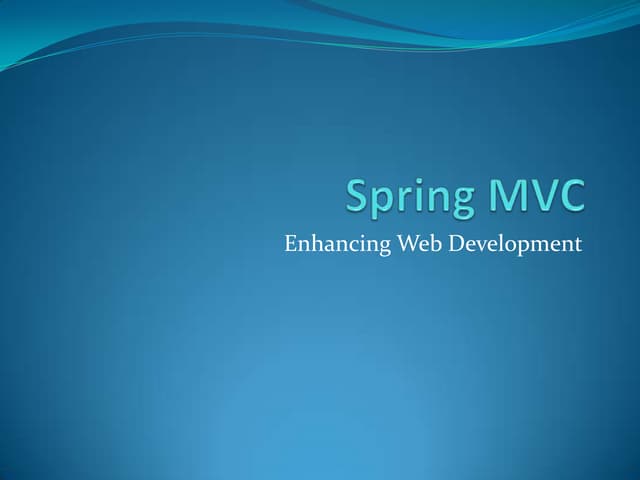 Spring MVC

Enhancing Web Development